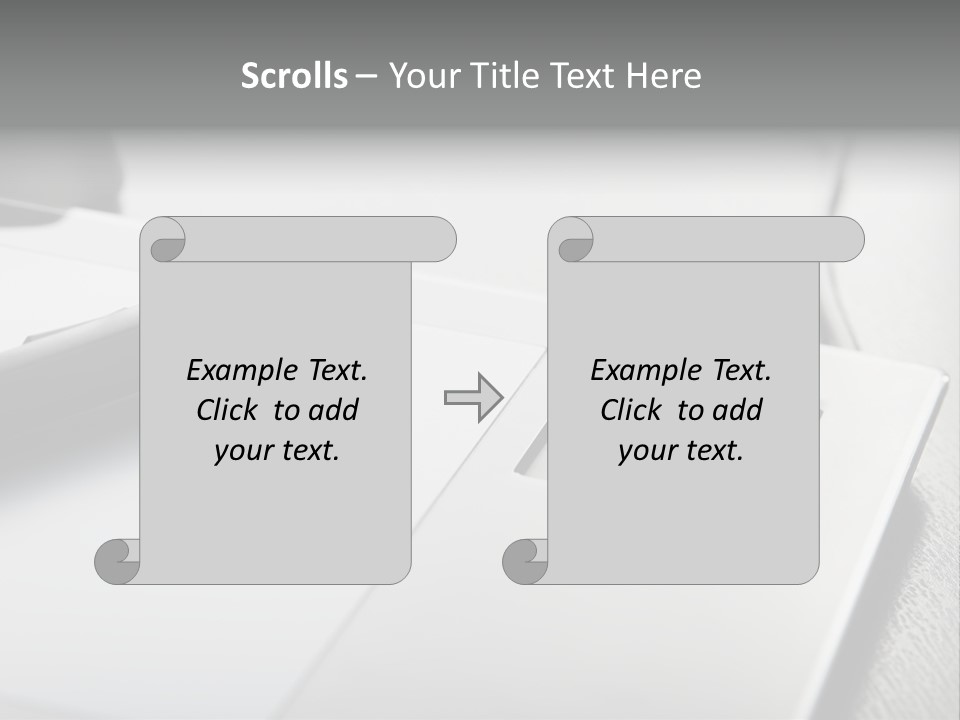 Scrolls – Your Title Text Here

Example Text. Click to add your text.

Example Text. Click to add your text.